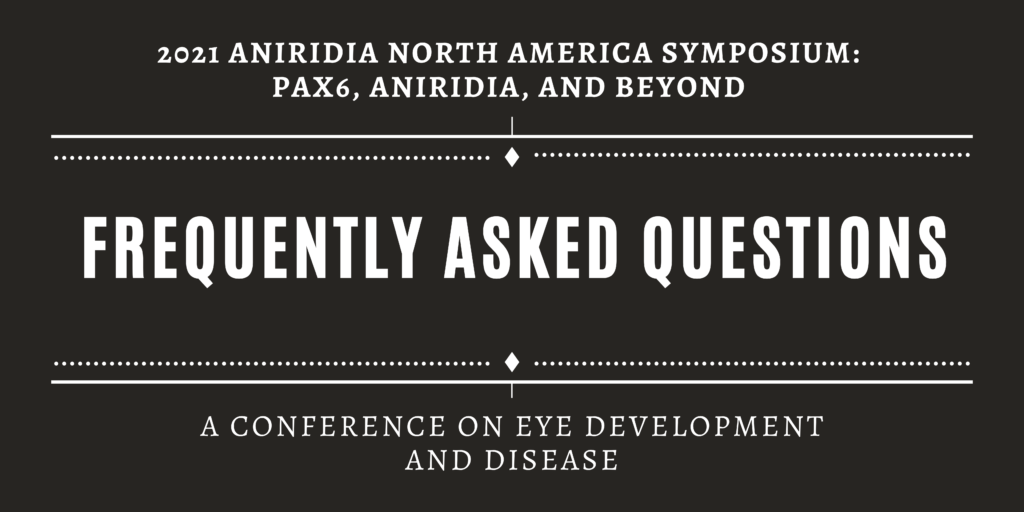 2021 ANIRIDIA NORTH AMERICA SYMPOSIUM: PAX6, ANIRIDIA, AND BEYOND

FREQUENTLY ASKED QUESTIONS

A CONFERENCE ON EYE DEVELOPMENT AND DISEASE